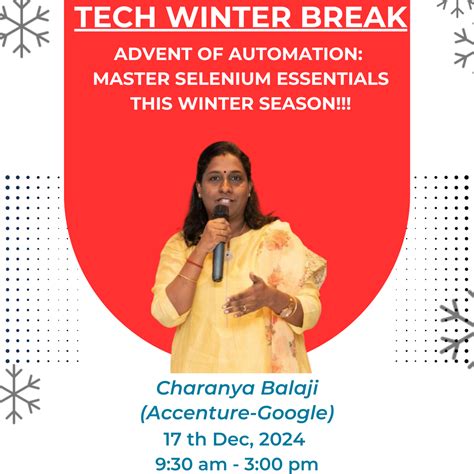 TECH WINTER BREAK

ADVENT OF AUTOMATION: MASTER SELENIUM ESSENTIALS THIS WINTER SEASON!!!

Charanya Balaji
(Accenture-Google)
17 th Dec, 2024
9:30 am - 3:00 pm